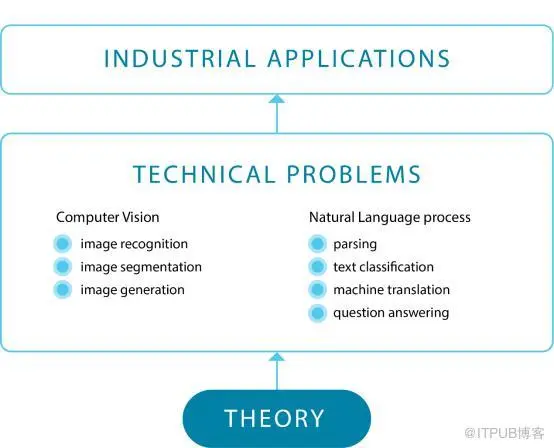 INDUSTRIAL APPLICATIONS

TECHNICAL PROBLEMS

Computer Vision
image recognition
image segmentation
image generation

Natural Language process
parsing
text classification
machine translation
question answering

THEORY

@ITPUB博客